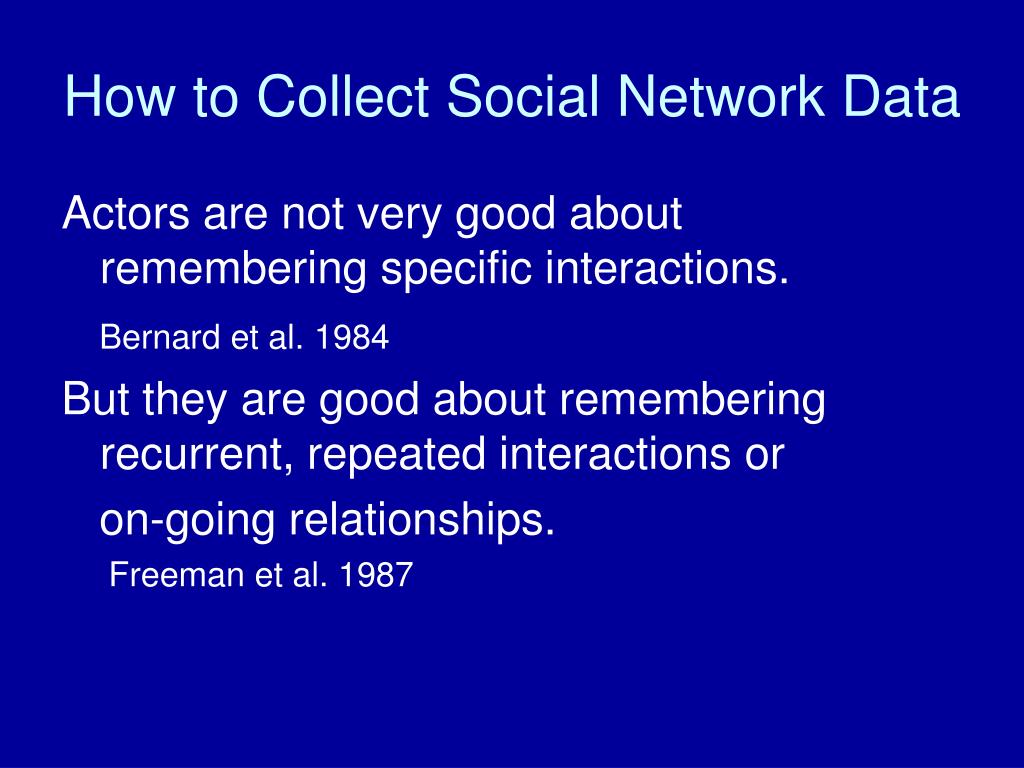 How to Collect Social Network Data

Actors are not very good about remembering specific interactions.

Bernard et al. 1984

But they are good about remembering recurrent, repeated interactions or on-going relationships.

Freeman et al. 1987